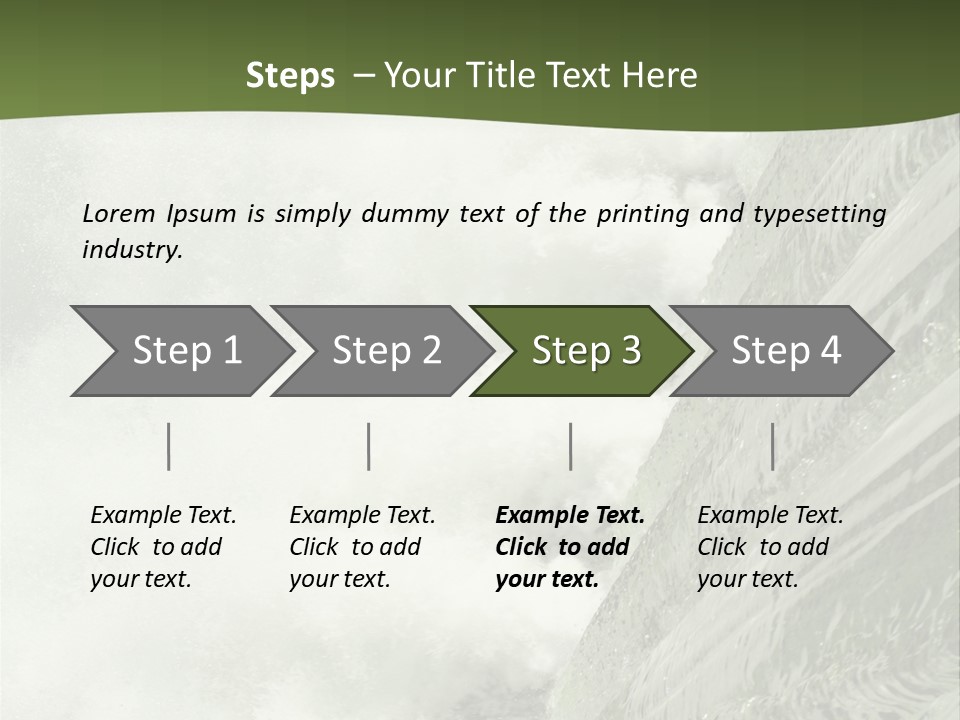 Steps – Your Title Text Here

Lorem Ipsum is simply dummy text of the printing and typesetting industry.

Step 1

Step 2

Step 3

Step 4

Example Text. Click to add your text.

Example Text. Click to add your text.

Example Text. Click to add your text.

Example Text. Click to add your text.